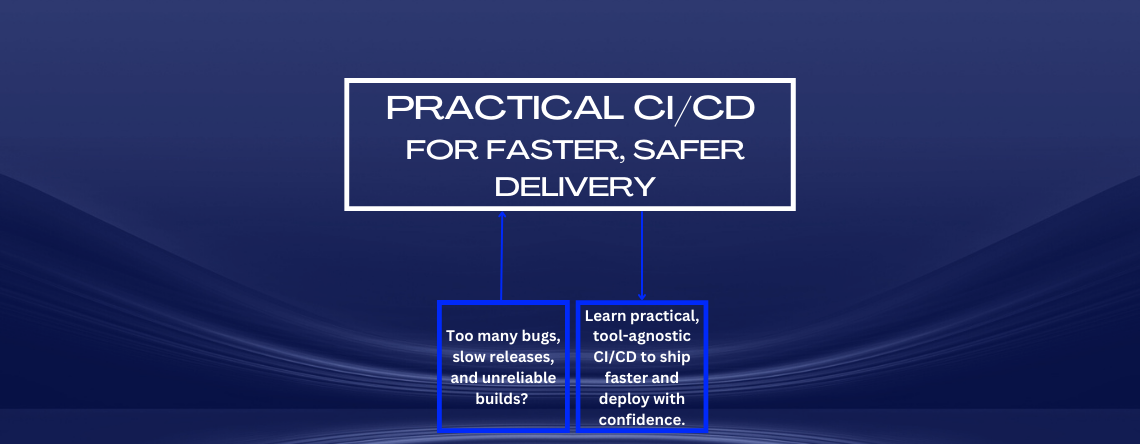 PRACTICAL CI/CD FOR FASTER, SAFER DELIVERY

Too many bugs, slow releases, and unreliable builds?

Learn practical, tool-agnostic CI/CD to ship faster and deploy with confidence.